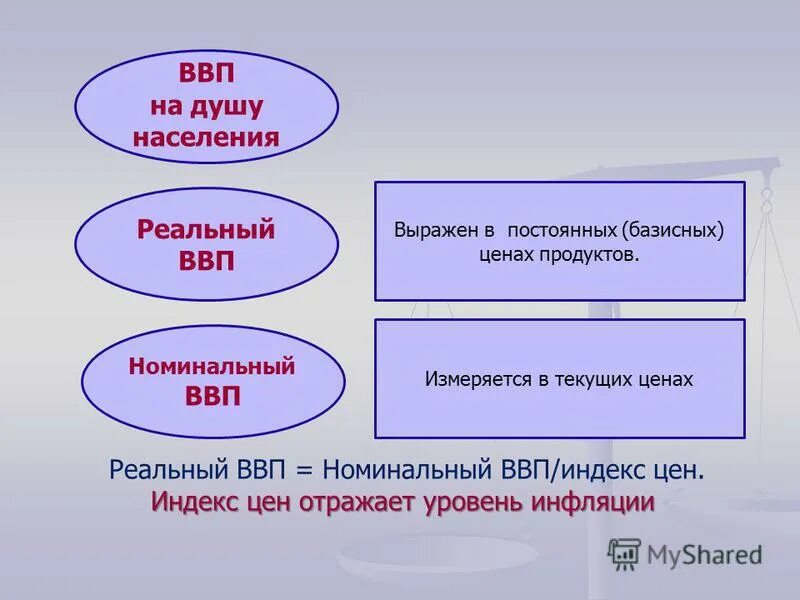 ВВП на душу населения

Реальный ВВП

Выражен в постоянных (базисных) ценах продуктов.

Номинальный ВВП

Измеряется в текущих ценах

Реальный ВВП = Номинальный ВВП/индекс цен.
Индекс цен отражает уровень инфляции

MyShared